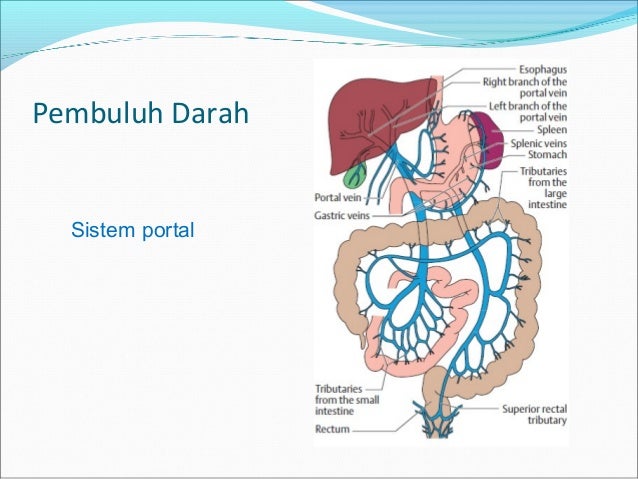 Pembuluh Darah

Sistem portal

Esophagus
Right branch of the portal vein
Left branch of the portal vein
Spleen
Splenic veins
Stomach
Tributaries from the large intestine
Portal vein
Gastric veins
Tributaries from the small intestine
Rectum
Superior rectal tributary